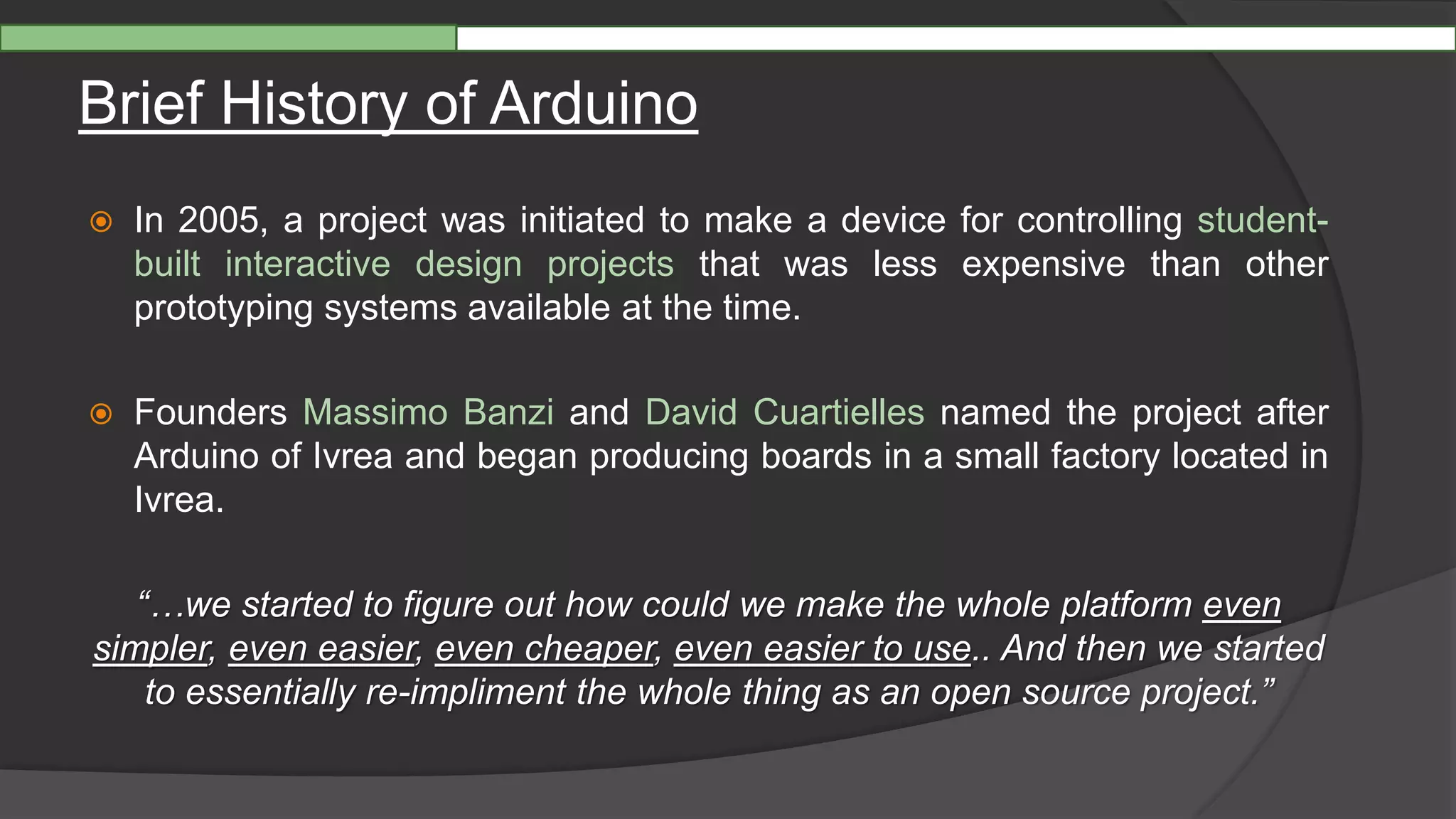 Brief History of Arduino

In 2005, a project was initiated to make a device for controlling student-built interactive design projects that was less expensive than other prototyping systems available at the time.

Founders Massimo Banzi and David Cuartielles named the project after Arduino of Ivrea and began producing boards in a small factory located in Ivrea.

“…we started to figure out how could we make the whole platform even simpler, even easier, even cheaper, even easier to use.. And then we started to essentially re-impliment the whole thing as an open source project.”